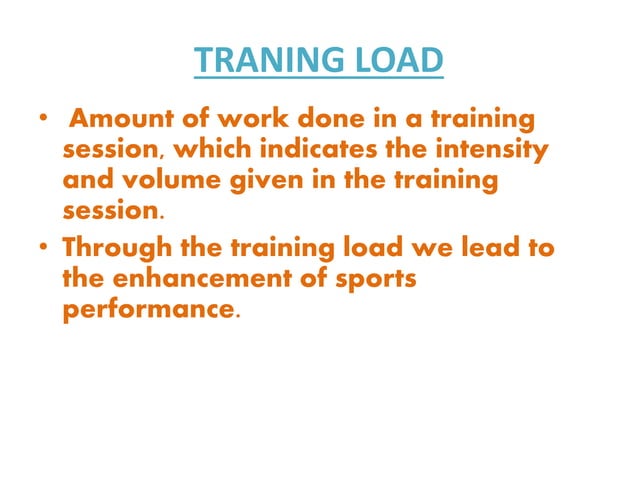 TRANING LOAD

• Amount of work done in a training session, which indicates the intensity and volume given in the training session.

• Through the training load we lead to the enhancement of sports performance.